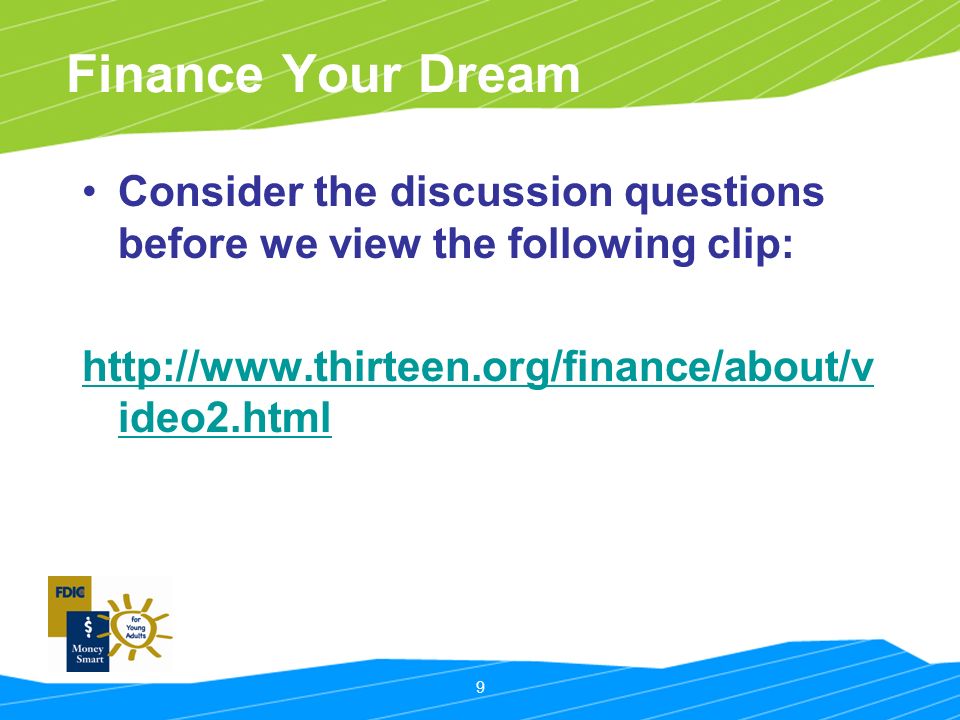 Finance Your Dream

• Consider the discussion questions before we view the following clip:

http://www.thirteen.org/finance/about/video2.html

FDIC
$
Money Smart
for Young Adults

9